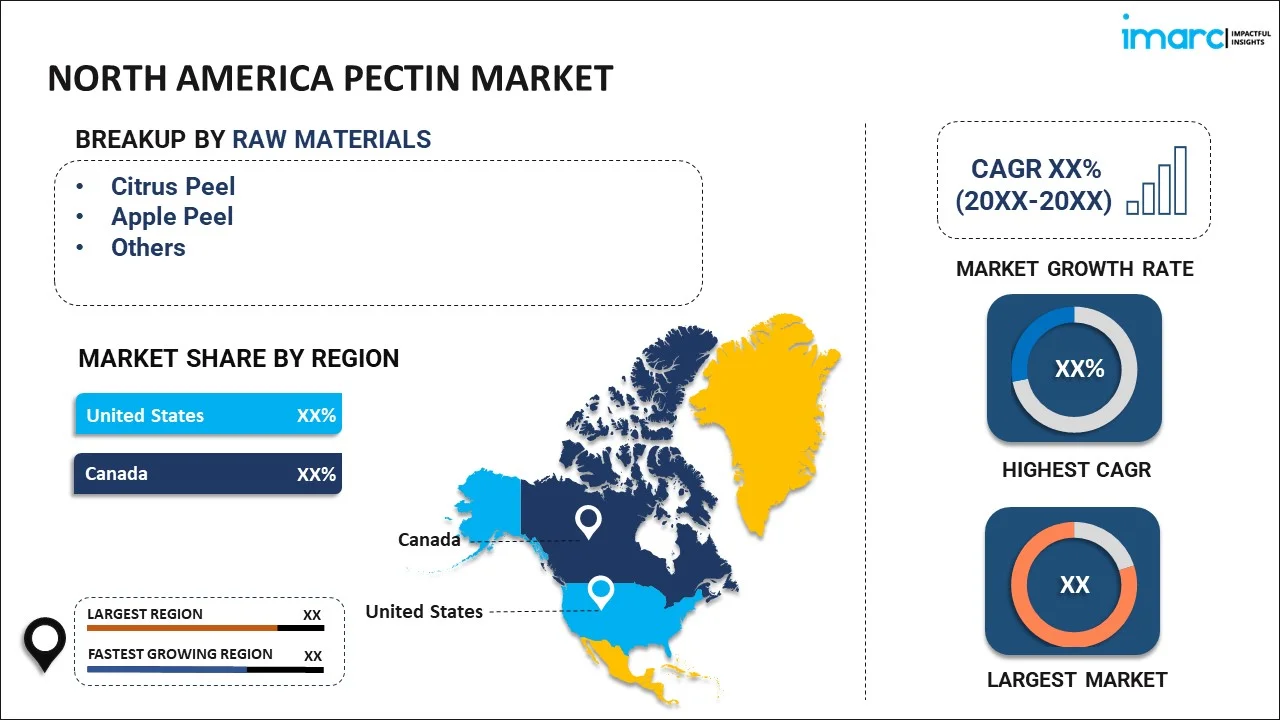 imarc IMPACTFUL INSIGHTS

NORTH AMERICA PECTIN MARKET

BREAKUP BY RAW MATERIALS

• Citrus Peel
• Apple Peel
• Others

MARKET SHARE BY REGION

United States XX%

Canada XX%

Canada

United States

LARGEST REGION XX

FASTEST GROWING REGION XX

CAGR XX% (20XX-20XX)

MARKET GROWTH RATE

XX%

HIGHEST CAGR

XX

LARGEST MARKET